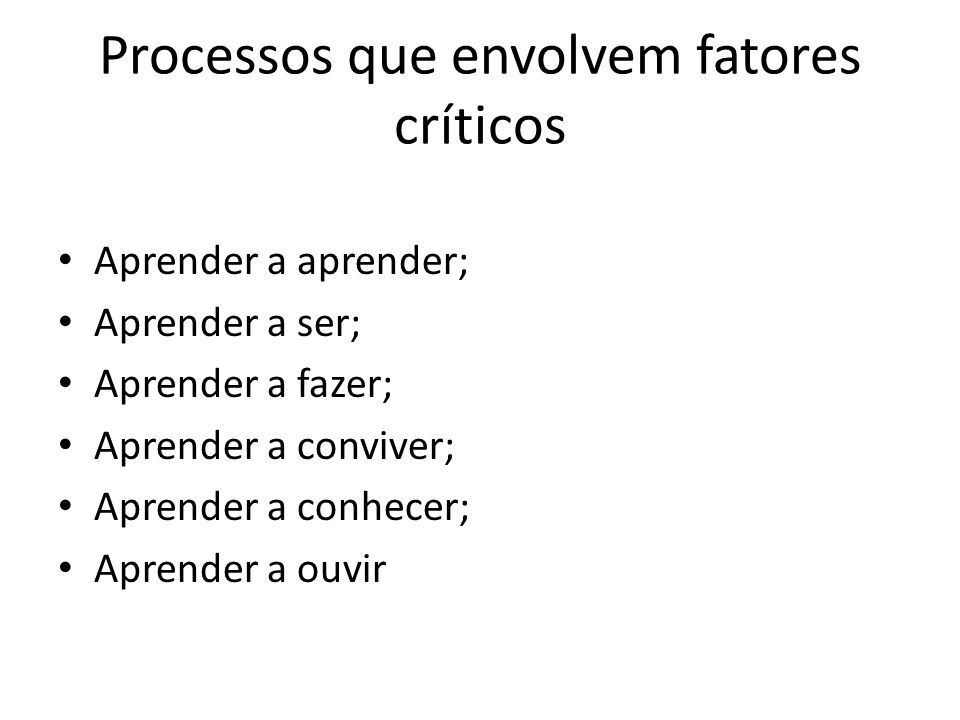 Processos que envolvem fatores críticos

• Aprender a aprender;
• Aprender a ser;
• Aprender a fazer;
• Aprender a conviver;
• Aprender a conhecer;
• Aprender a ouvir